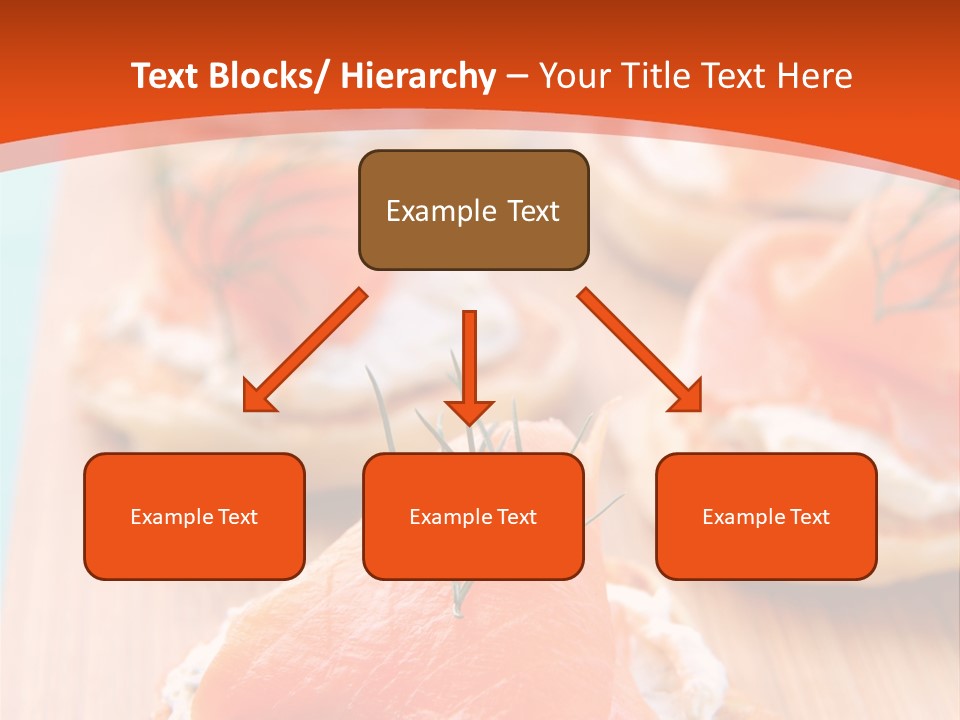 Text Blocks/ Hierarchy – Your Title Text Here

Example Text

Example Text

Example Text

Example Text